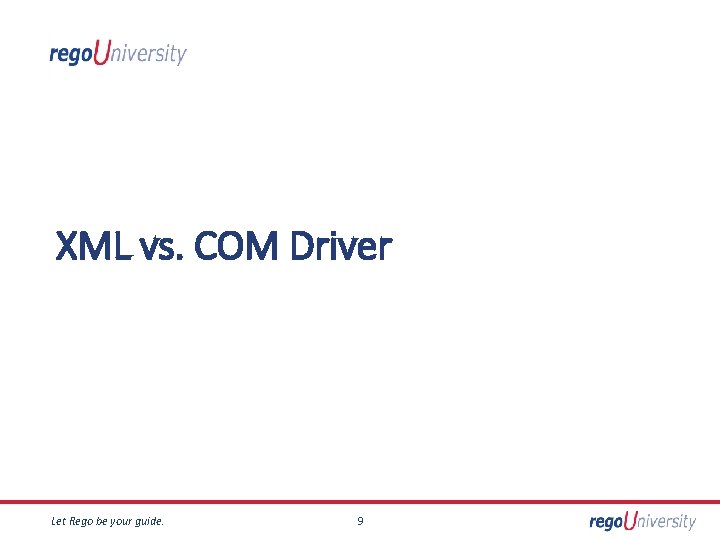 regoUniversity

XML vs. COM Driver

Let Rego be your guide.

9

regoUniversity